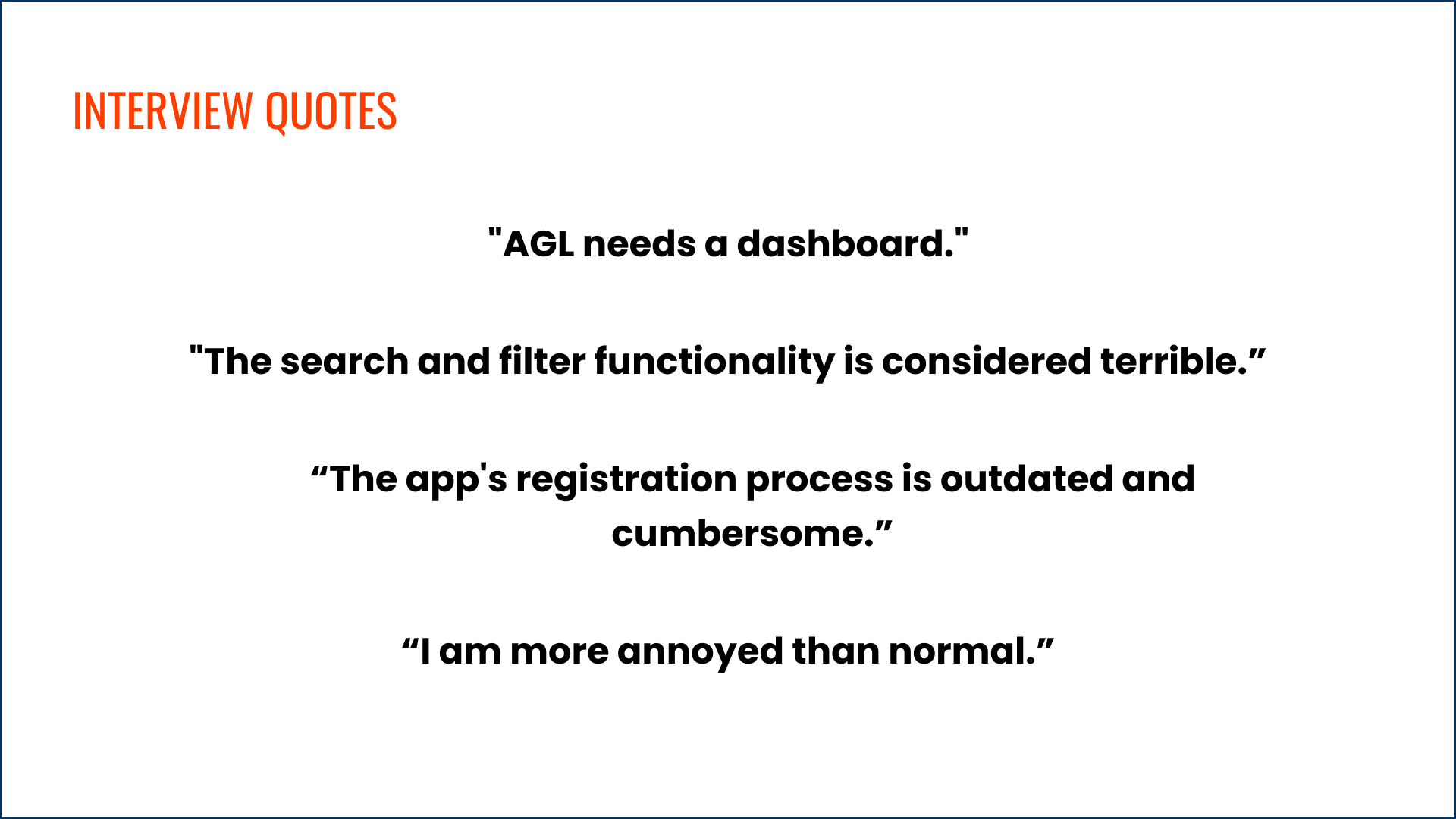 INTERVIEW QUOTES

"AGL needs a dashboard."

"The search and filter functionality is considered terrible.”

“The app's registration process is outdated and cumbersome.”

“I am more annoyed than normal.”